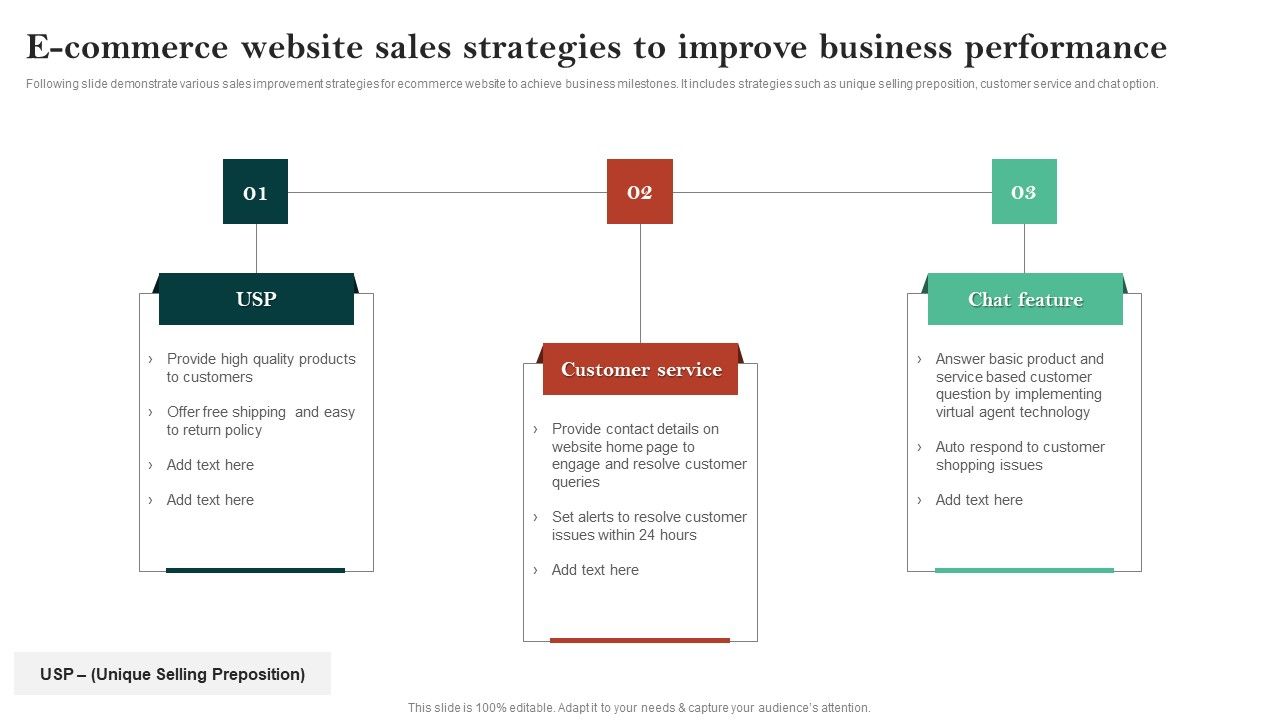 E-commerce website sales strategies to improve business performance

Following slide demonstrate various sales improvement strategies for ecommerce website to achieve business milestones. It includes strategies such as unique selling preposition, customer service and chat option.

01

USP

› Provide high quality products to customers

› Offer free shipping and easy to return policy

› Add text here

› Add text here

02

Customer service

› Provide contact details on website home page to engage and resolve customer queries

› Set alerts to resolve customer issues within 24 hours

› Add text here

03

Chat feature

› Answer basic product and service based customer question by implementing virtual agent technology

› Auto respond to customer shopping issues

› Add text here

USP – (Unique Selling Preposition)

This slide is 100% editable. Adapt it to your needs & capture your audience's attention.